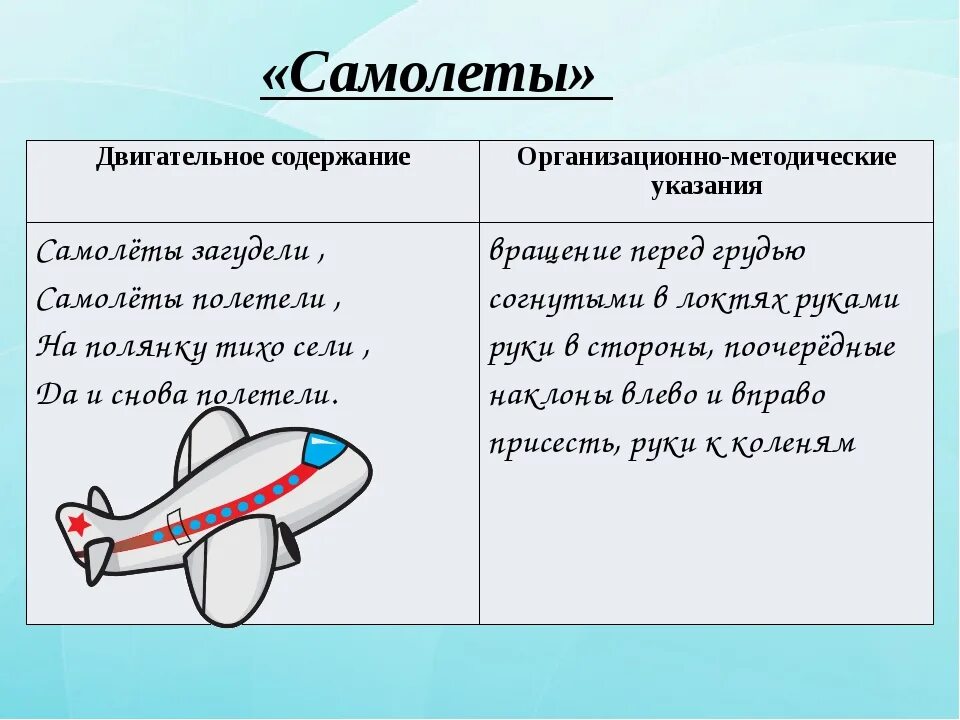 «Самолеты»

| Двигательное содержание | Организационно-методические указания |
|---|---|
| Самолёты загудели ,<br>Самолёты полетели ,<br>На полянку тихо сели ,<br>Да и снова полетели. | вращение перед грудью согнутыми в локтях руками<br>руки в стороны, поочерёдные наклоны влево и вправо<br>присесть, руки к коленям |